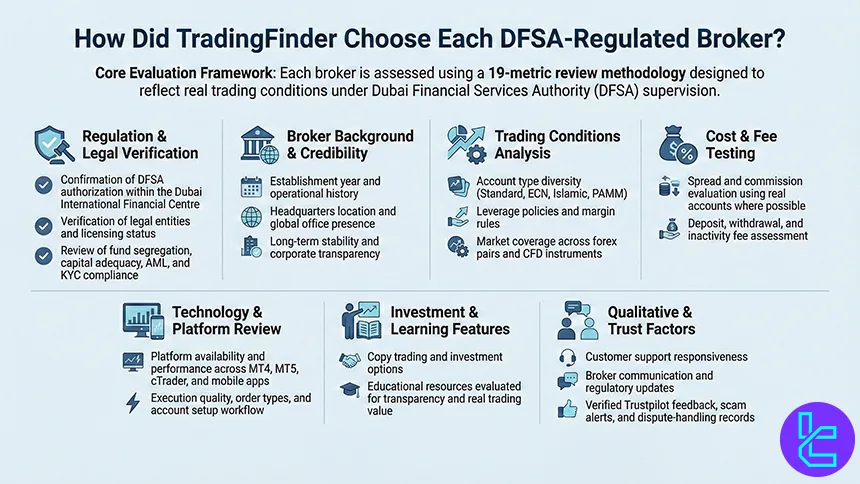 How Did TradingFinder Choose Each DFSA-Regulated Broker?

Core Evaluation Framework: Each broker is assessed using a 19-metric review methodology designed to reflect real trading conditions under Dubai Financial Services Authority (DFSA) supervision.

Regulation & Legal Verification

Confirmation of DFSA authorization within the Dubai International Financial Centre

Verification of legal entities and licensing status

Review of fund segregation, capital adequacy, AML, and KYC compliance

Broker Background & Credibility

Establishment year and operational history

Headquarters location and global office presence

Long-term stability and corporate transparency

Trading Conditions Analysis

Account type diversity (Standard, ECN, Islamic, PAMM)

Leverage policies and margin rules

Market coverage across forex pairs and CFD instruments

Cost & Fee Testing

Spread and commission evaluation using real accounts where possible

Deposit, withdrawal, and inactivity fee assessment

Technology & Platform Review

Platform availability and performance across MT4, MT5, cTrader, and mobile apps

Execution quality, order types, and account setup workflow

Investment & Learning Features

Copy trading and investment options

Educational resources evaluated for transparency and real trading value

Qualitative & Trust Factors

Customer support responsiveness

Broker communication and regulatory updates

Verified Trustpilot feedback, scam alerts, and dispute-handling records